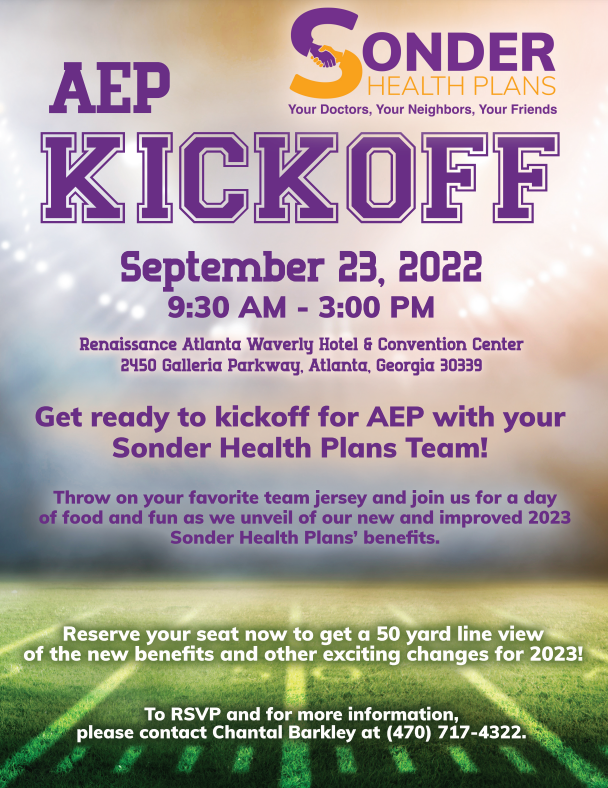 SONDER
HEALTH PLANS
Your Doctors, Your Neighbors, Your Friends

AEP
KICKOFF

September 23, 2022
9:30 AM - 3:00 PM

Renaissance Atlanta Waverly Hotel & Convention Center
2450 Galleria Parkway, Atlanta, Georgia 30339

Get ready to kickoff for AEP with your Sonder Health Plans Team!

Throw on your favorite team jersey and join us for a day of food and fun as we unveil of our new and improved 2023 Sonder Health Plans' benefits.

Reserve your seat now to get a 50 yard line view of the new benefits and other exciting changes for 2023!

To RSVP and for more information, please contact Chantal Barkley at (470) 717-4322.